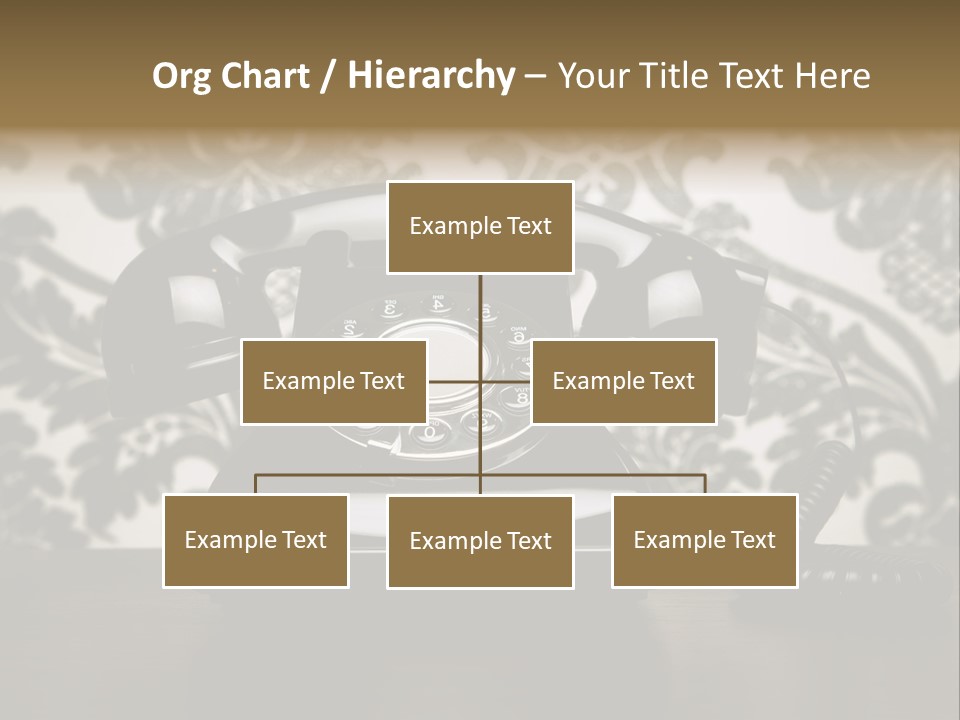 Org Chart / Hierarchy – Your Title Text Here

Example Text

Example Text

Example Text

Example Text

Example Text

Example Text